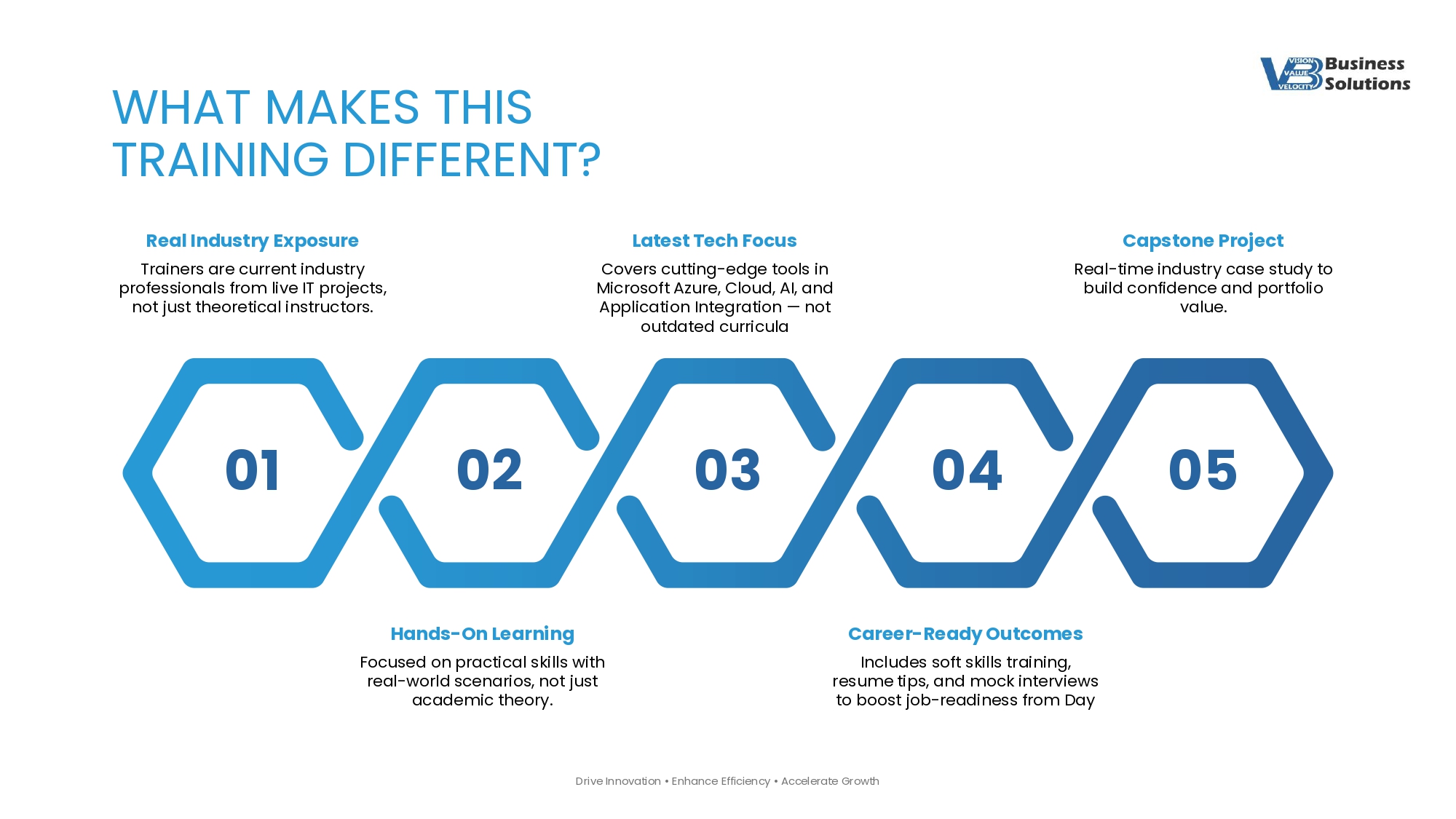 VISION VALUE VELOCITY Business Solutions

WHAT MAKES THIS TRAINING DIFFERENT?

Real Industry Exposure
Trainers are current industry professionals from live IT projects, not just theoretical instructors.

Latest Tech Focus
Covers cutting-edge tools in Microsoft Azure, Cloud, AI, and Application Integration — not outdated curricula

Capstone Project
Real-time industry case study to build confidence and portfolio value.

01

02

03

04

05

Hands-On Learning
Focused on practical skills with real-world scenarios, not just academic theory.

Career-Ready Outcomes
Includes soft skills training, resume tips, and mock interviews to boost job-readiness from Day

Drive Innovation • Enhance Efficiency • Accelerate Growth